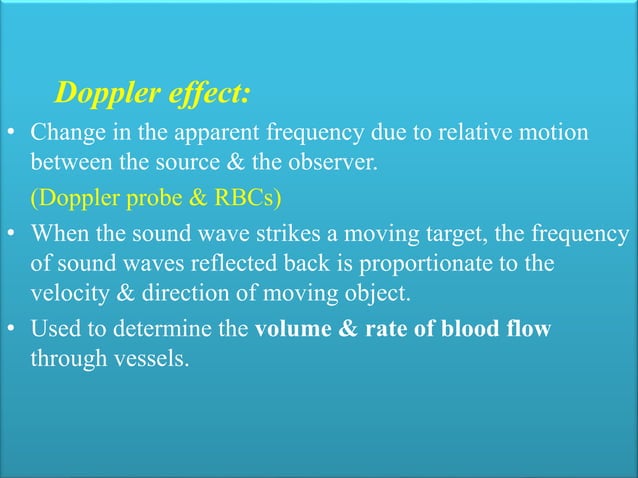 Doppler effect:

• Change in the apparent frequency due to relative motion between the source & the observer.

(Doppler probe & RBCs)

• When the sound wave strikes a moving target, the frequency of sound waves reflected back is proportionate to the velocity & direction of moving object.

• Used to determine the volume & rate of blood flow through vessels.